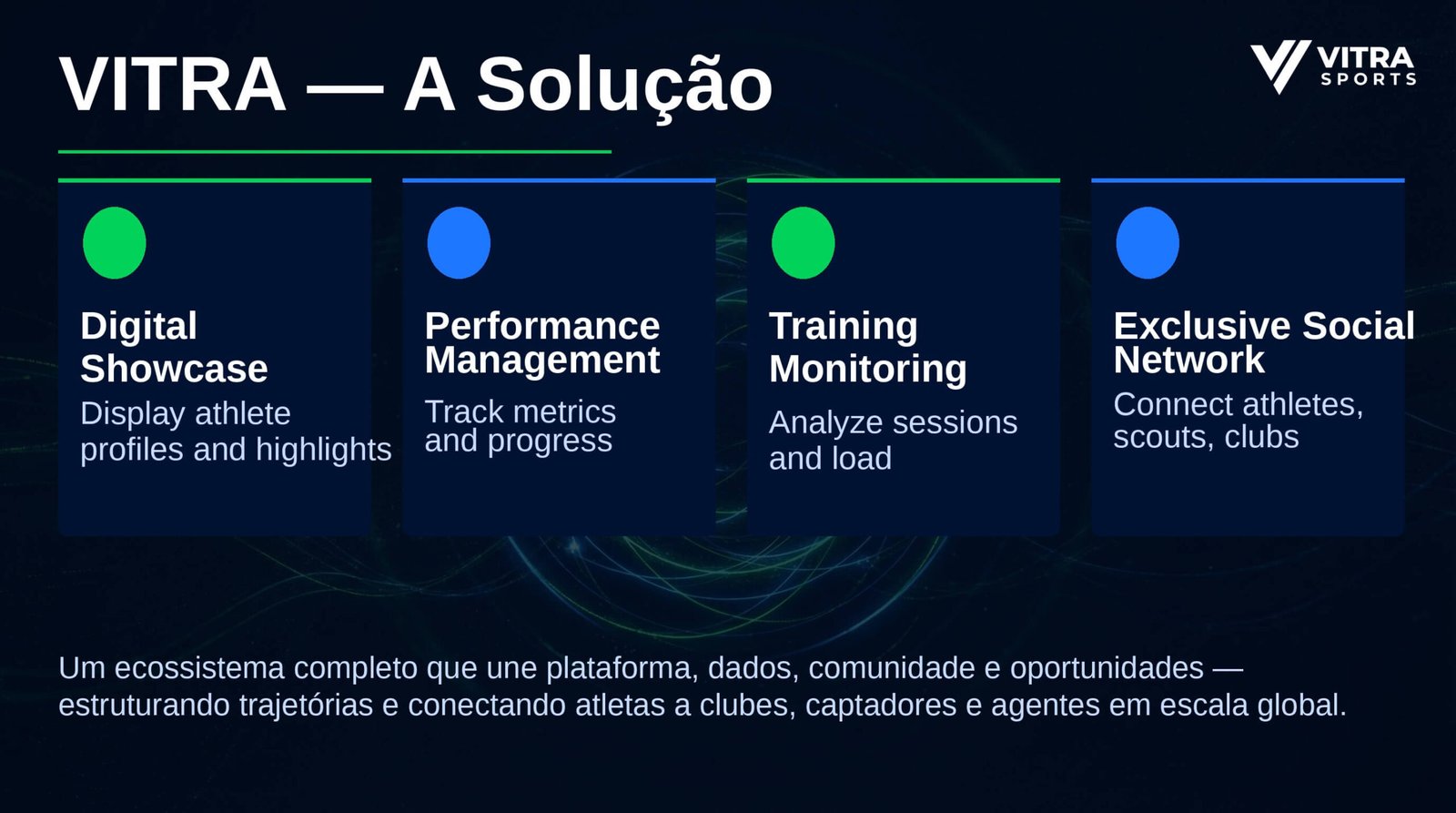 VITRA — A Solução

VITRA SPORTS

Digital Showcase
Display athlete profiles and highlights

Performance Management
Track metrics and progress

Training Monitoring
Analyze sessions and load

Exclusive Social Network
Connect athletes, scouts, clubs

Um ecossistema completo que une plataforma, dados, comunidade e oportunidades — estruturando trajetórias e conectando atletas a clubes, captadores e agentes em escala global.